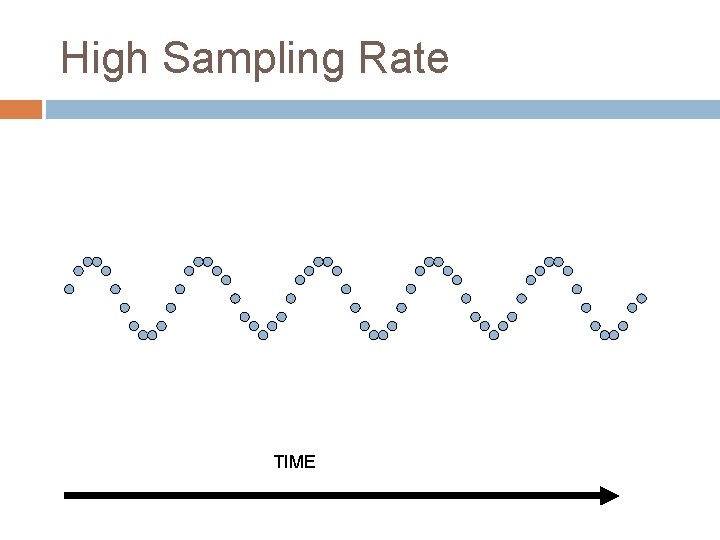 High Sampling Rate

TIME